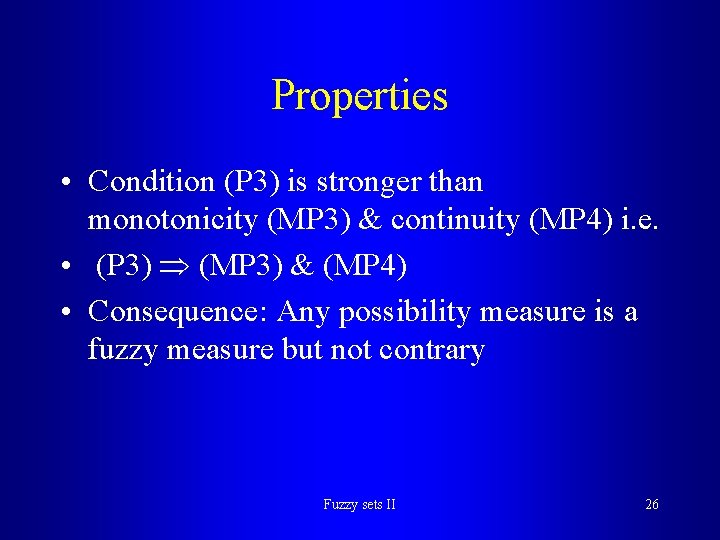 Properties

• Condition (P3) is stronger than monotonicity (MP3) & continuity (MP4) i.e.

• (P3) $\Rightarrow$ (MP3) & (MP4)

• Consequence: Any possibility measure is a fuzzy measure but not contrary

Fuzzy sets II

26